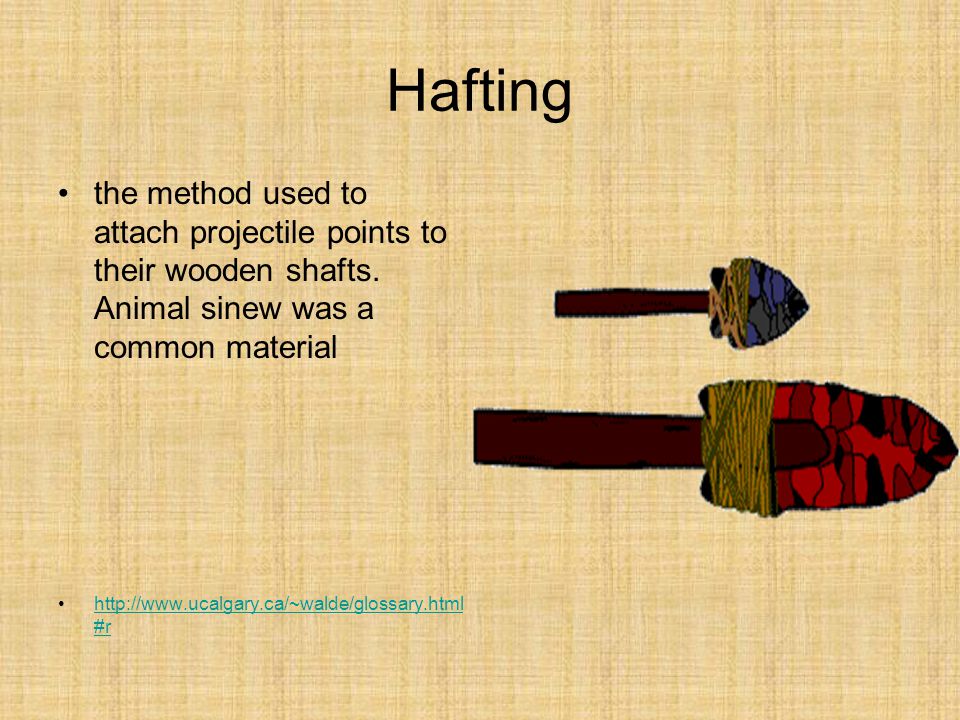 Hafting

• the method used to attach projectile points to their wooden shafts. Animal sinew was a common material

• http://www.ucalgary.ca/~walde/glossary.html#r